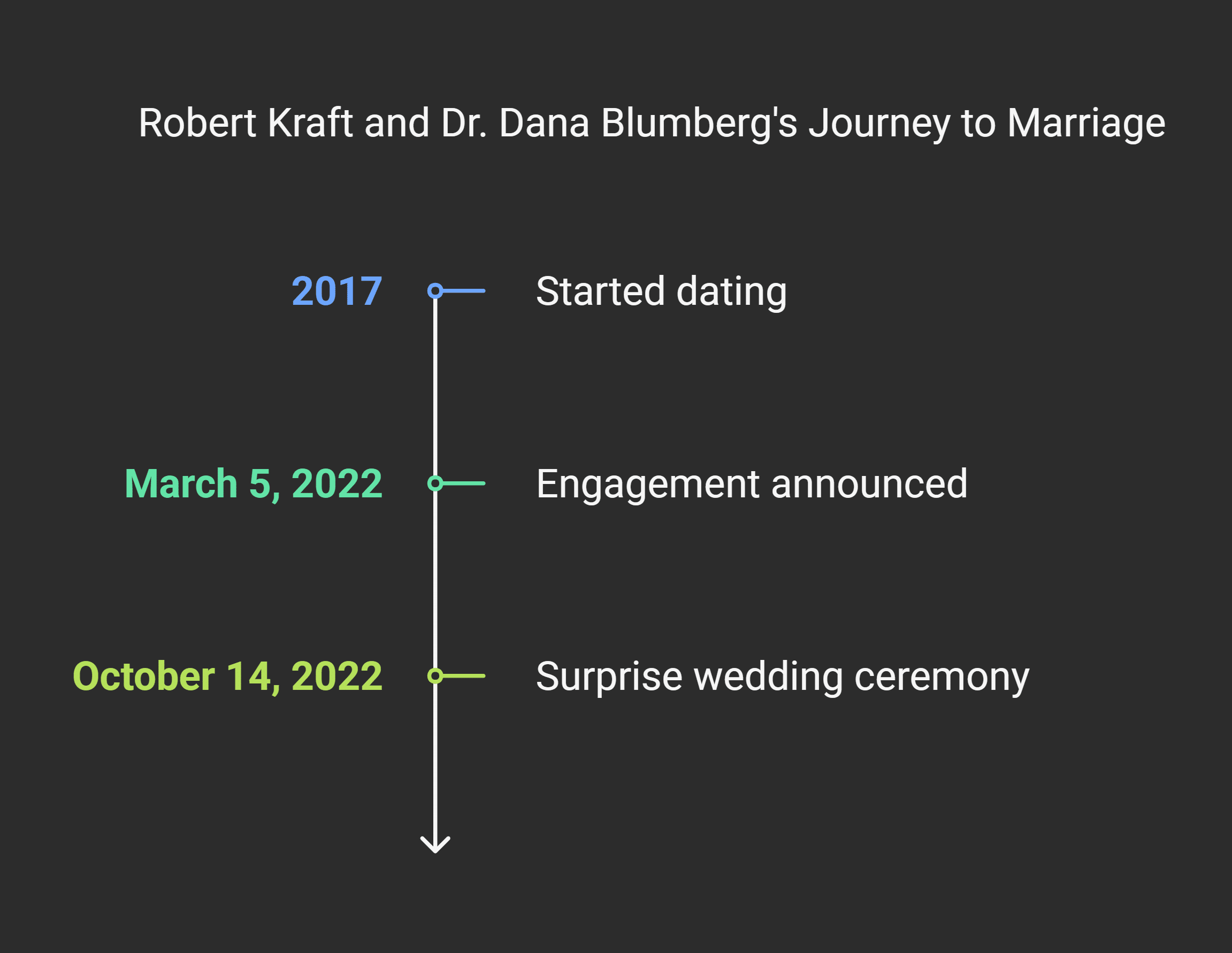 Robert Kraft and Dr. Dana Blumberg's Journey to Marriage

2017 Started dating

March 5, 2022 Engagement announced

October 14, 2022 Surprise wedding ceremony